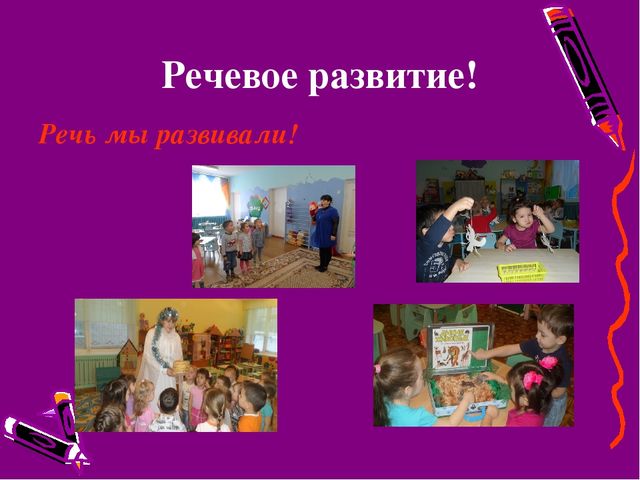 Речевое развитие!

Речь мы развивали!